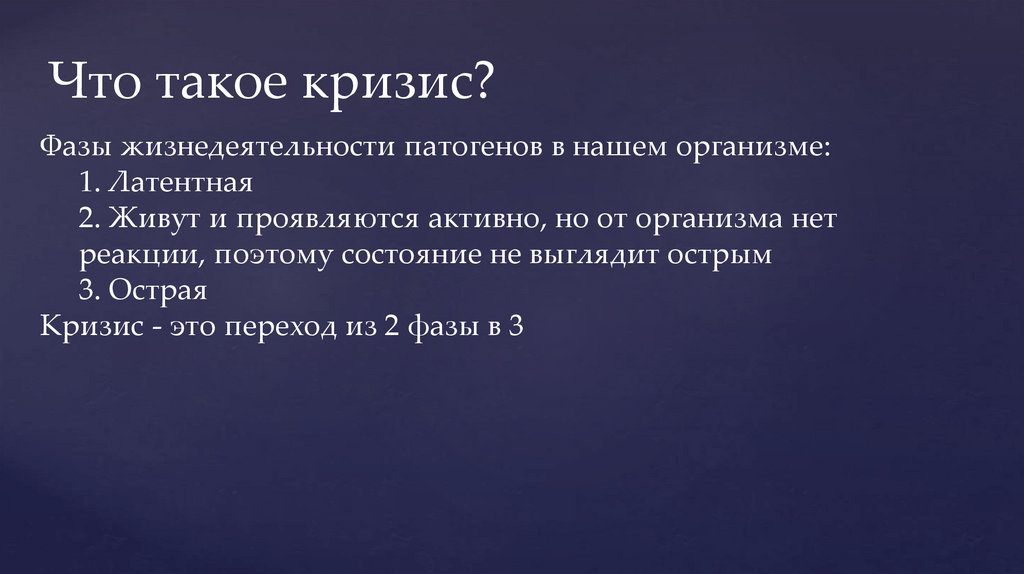 Что такое кризис?

Фазы жизнедеятельности патогенов в нашем организме:
1. Латентная
2. Живут и проявляются активно, но от организма нет реакции, поэтому состояние не выглядит острым
3. Острая
Кризис - это переход из 2 фазы в 3